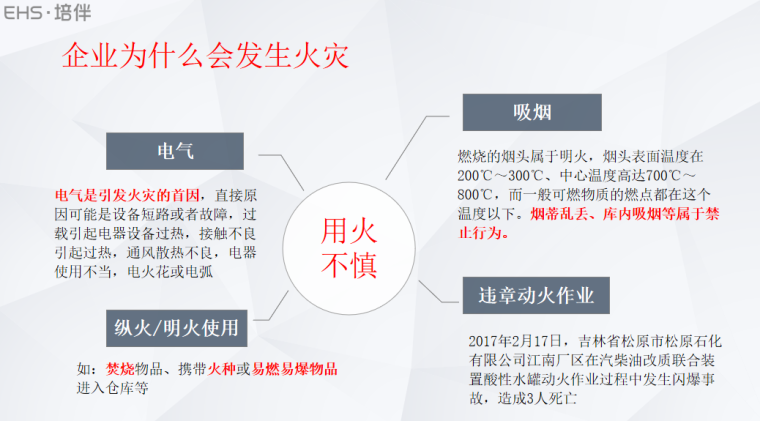 EHS·培伴

企业为什么会发生火灾

电气

电气是引发火灾的首因，直接原因可能是设备短路或者故障，过载引起电器设备过热，接触不良引起过热，通风散热不良，电器使用不当，电火花或电弧

纵火/明火使用

如：焚烧物品、携带火种或易燃易爆物品进入仓库等

用火不慎

吸烟

燃烧的烟头属于明火，烟头表面温度在200℃～300℃、中心温度高达700℃～800℃，而一般可燃物质的燃点都在这个温度以下。烟蒂乱丢、库内吸烟等属于禁止行为。

违章动火作业

2017年2月17日，吉林省松原市松原石化有限公司江南厂区在汽柴油改质联合装置酸性水罐动火作业过程中发生闪爆事故，造成3人死亡